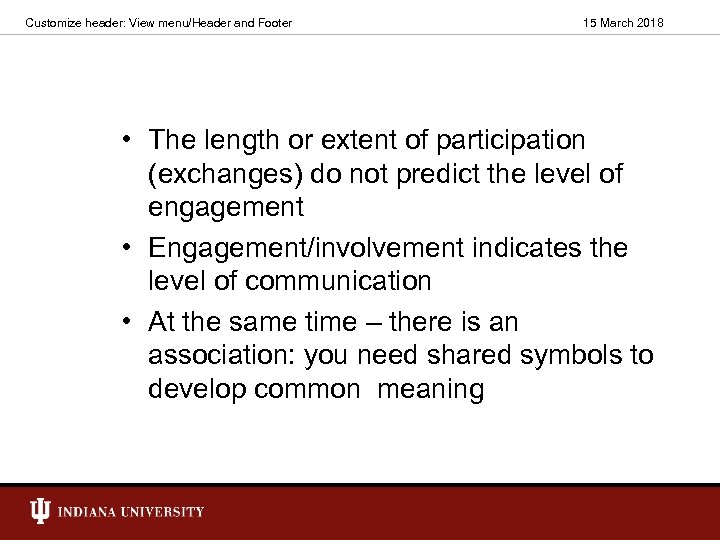 Customize header: View menu/Header and Footer

15 March 2018

• The length or extent of participation (exchanges) do not predict the level of engagement

• Engagement/involvement indicates the level of communication

• At the same time – there is an association: you need shared symbols to develop common meaning

INDIANA UNIVERSITY